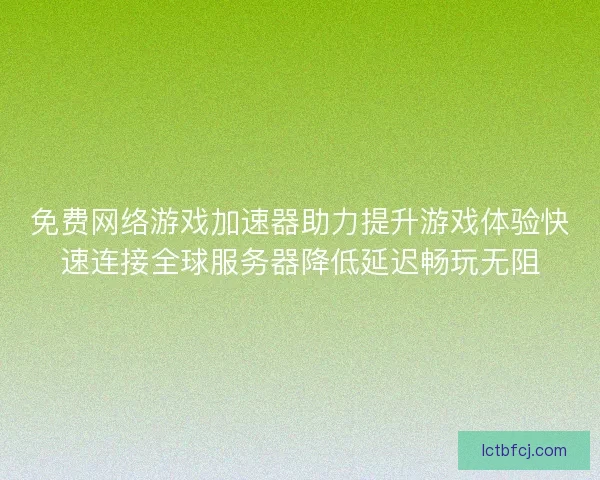 免费网络游戏加速器助力提升游戏体验快速连接全球服务器降低延迟畅玩无阻

lctbfcj.com